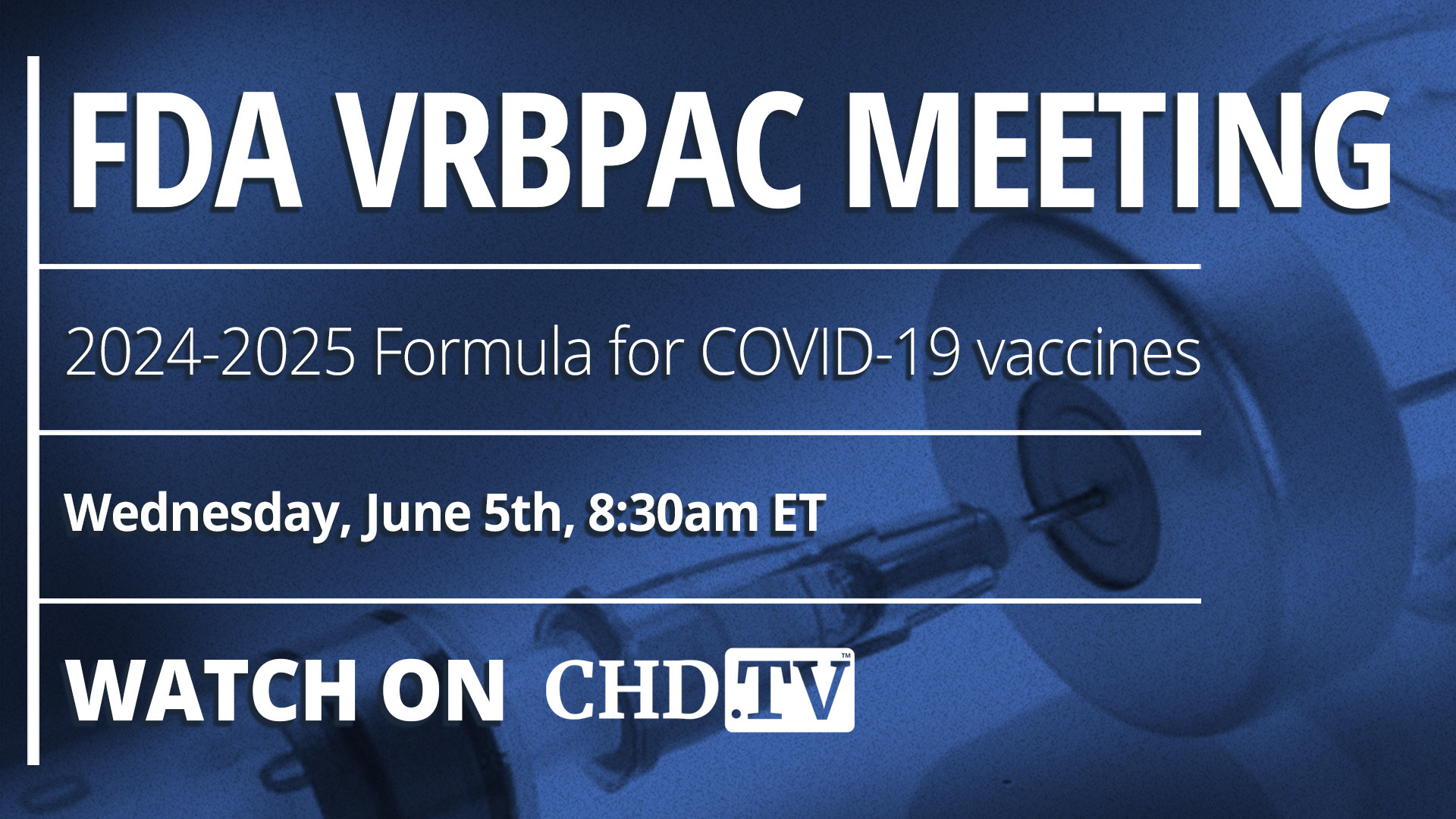 FDA VRBPAC MEETING

2024-2025 Formula for COVID-19 vaccines

Wednesday, June 5th, 8:30am ET

WATCH ON CHD.TV™